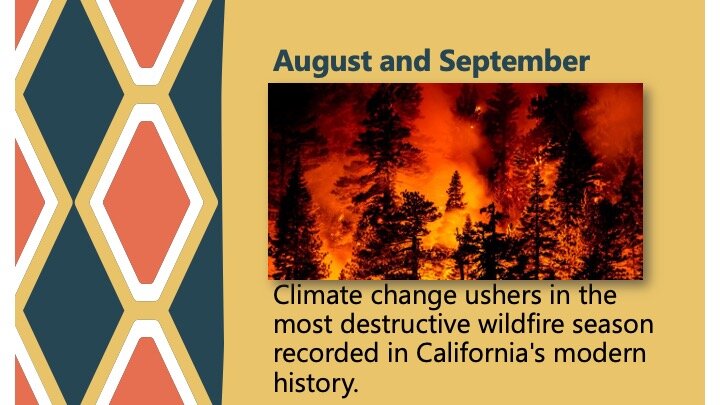 August and September

Climate change ushers in the most destructive wildfire season recorded in California's modern history.